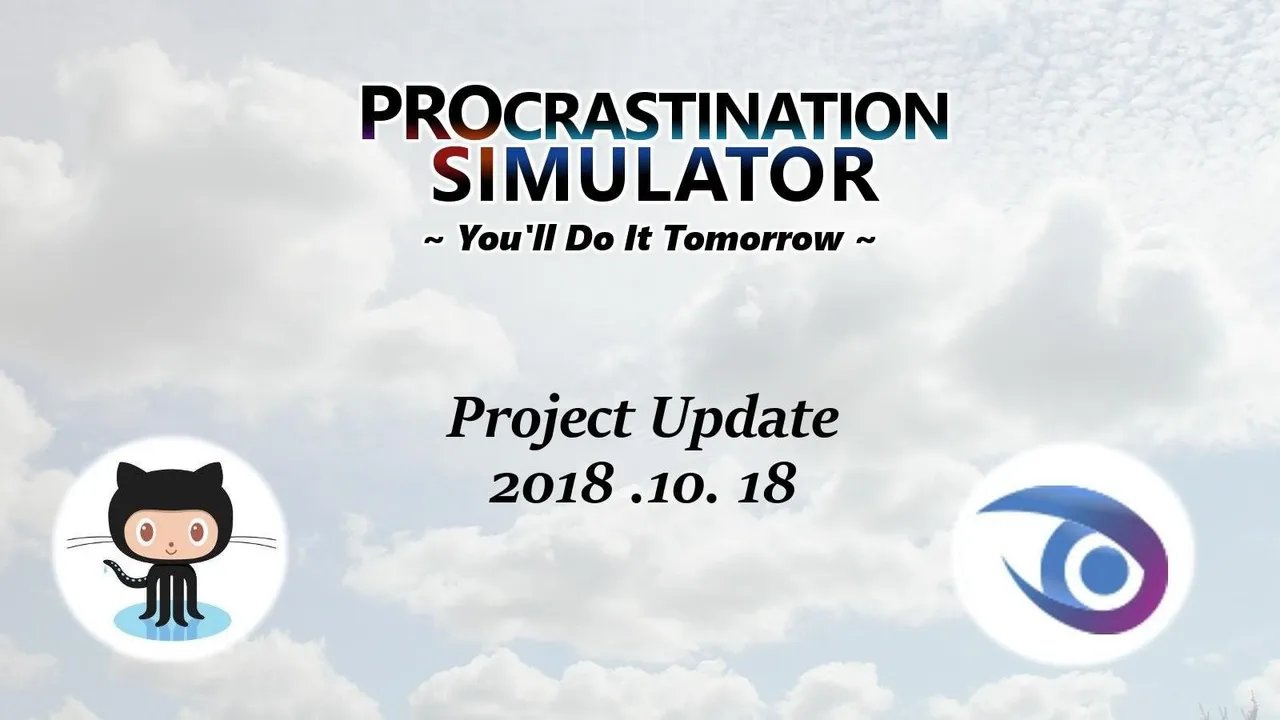 PROCRASTINATION SIMULATOR
~ You'll Do It Tomorrow ~

Project Update
2018 .10. 18